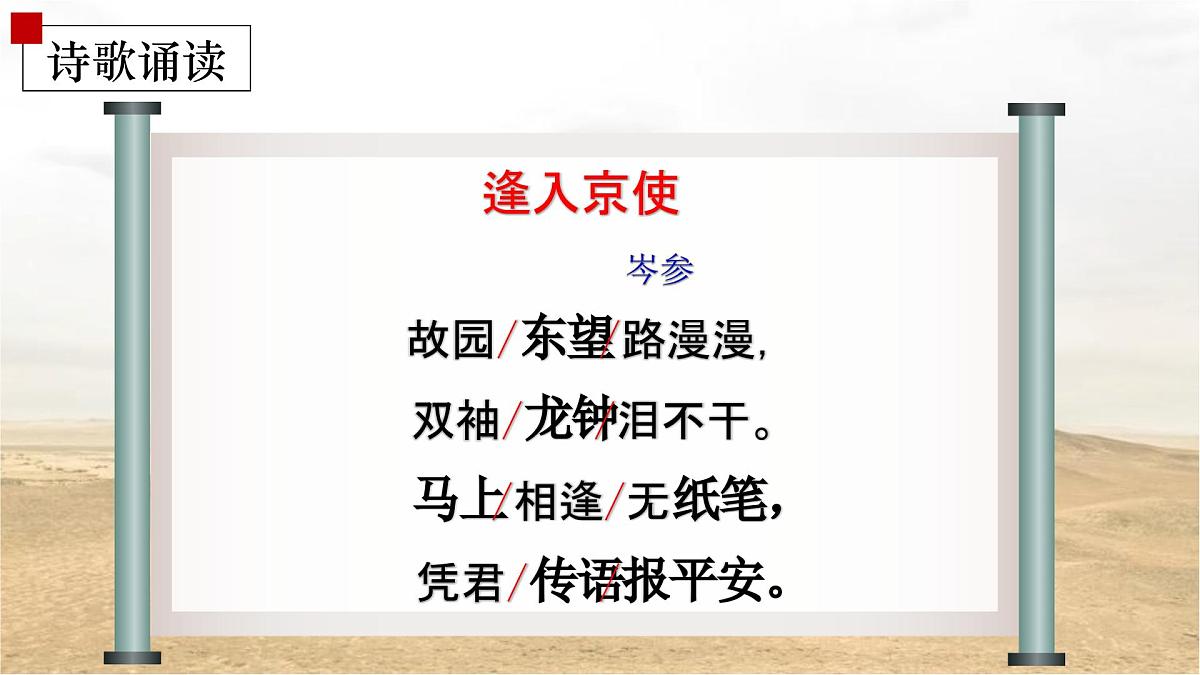 诗歌诵读

逢入京使

岑参

故园/东望/路漫漫，

双袖/龙钟/泪不干。

马上/相逢/无纸笔，

凭君/传语/报平安。